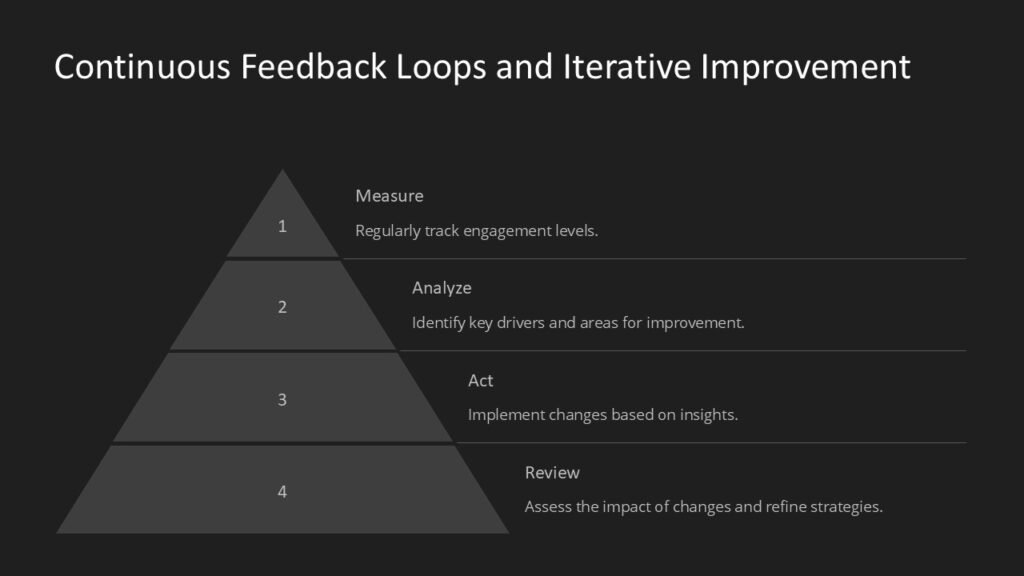 Continuous Feedback Loops and Iterative Improvement

1

Measure

Regularly track engagement levels.

2

Analyze

Identify key drivers and areas for improvement.

3

Act

Implement changes based on insights.

4

Review

Assess the impact of changes and refine strategies.